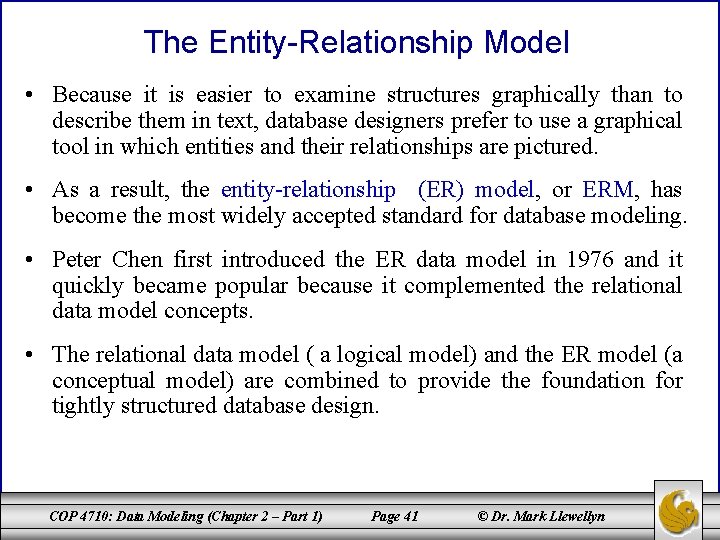 The Entity-Relationship Model

• Because it is easier to examine structures graphically than to describe them in text, database designers prefer to use a graphical tool in which entities and their relationships are pictured.

• As a result, the entity-relationship (ER) model, or ERM, has become the most widely accepted standard for database modeling.

• Peter Chen first introduced the ER data model in 1976 and it quickly became popular because it complemented the relational data model concepts.

• The relational data model ( a logical model) and the ER model (a conceptual model) are combined to provide the foundation for tightly structured database design.

COP 4710: Data Modeling (Chapter 2 – Part 1) Page 41 © Dr. Mark Llewellyn